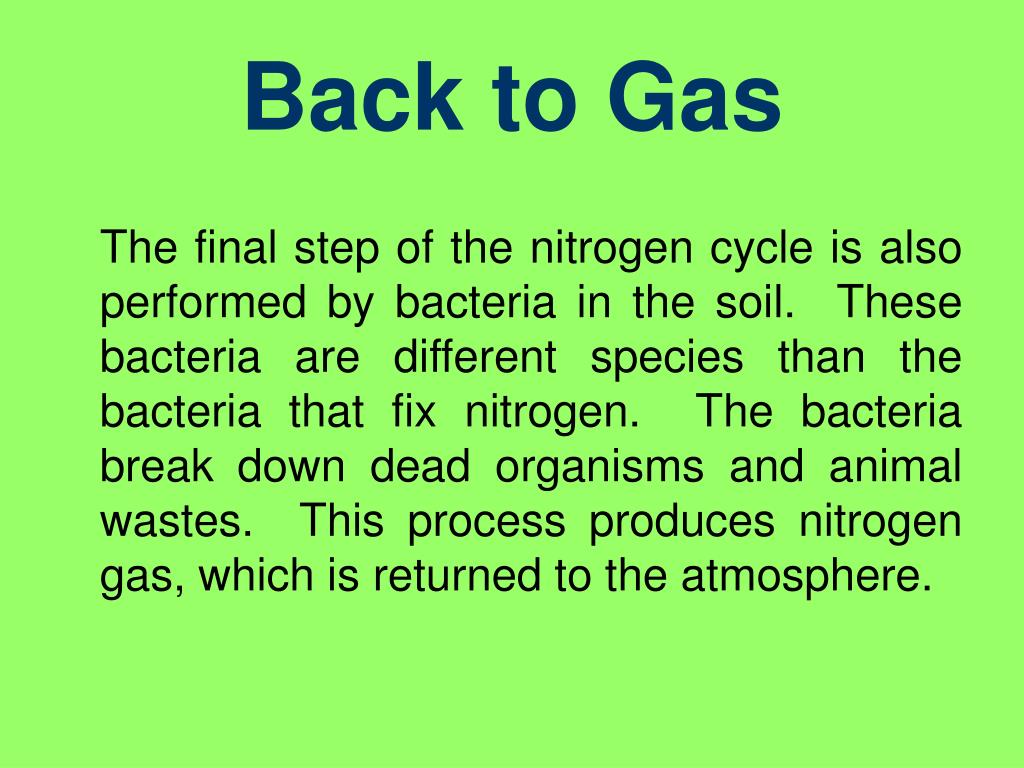 Back to Gas

The final step of the nitrogen cycle is also performed by bacteria in the soil. These bacteria are different species than the bacteria that fix nitrogen. The bacteria break down dead organisms and animal wastes. This process produces nitrogen gas, which is returned to the atmosphere.